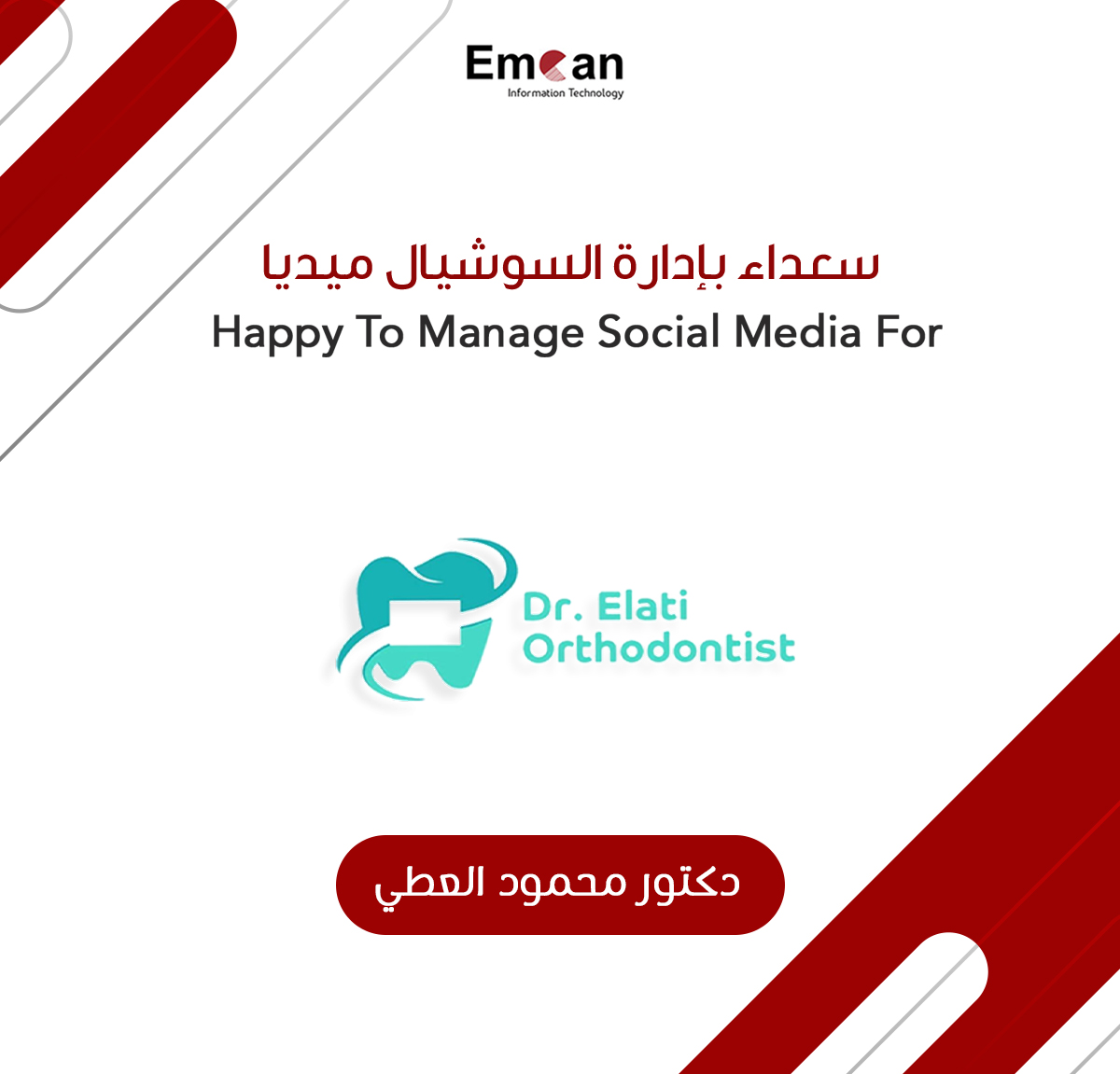 Emcan
Information Technology

سعداء بإدارة السوشيال ميديا
Happy To Manage Social Media For

Dr. Elati
Orthodontist

دكتور محمود العطي